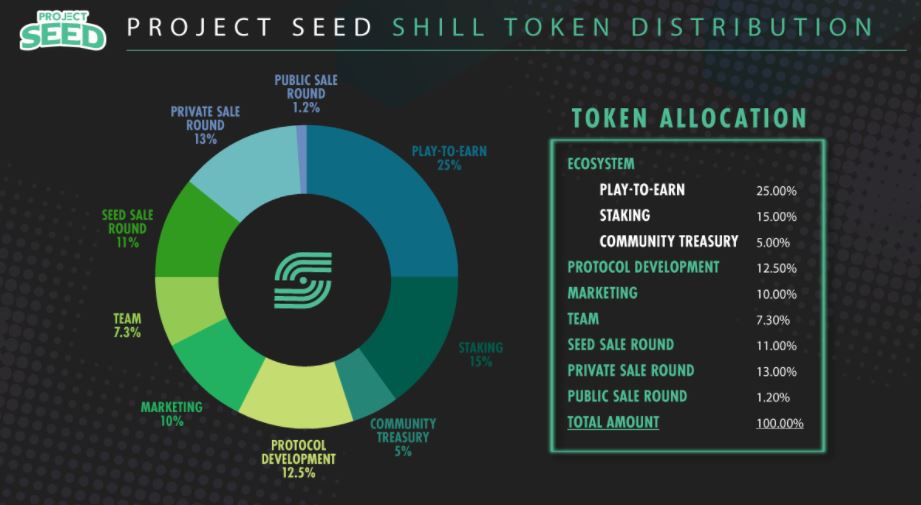 PROJECT SEED

PROJECT SEED SHILL TOKEN DISTRIBUTION

PUBLIC SALE ROUND 1.2%

PRIVATE SALE ROUND 13%

PLAY-TO-EARN 25%

SEED SALE ROUND 11%

TEAM 7.3%

STAKING 15%

MARKETING 10%

COMMUNITY TREASURY 5%

PROTOCOL DEVELOPMENT 12.5%

TOKEN ALLOCATION

| | |
|---|---|
| ECOSYSTEM | |
| PLAY-TO-EARN | 25.00% |
| STAKING | 15.00% |
| COMMUNITY TREASURY | 5.00% |
| PROTOCOL DEVELOPMENT | 12.50% |
| MARKETING | 10.00% |
| TEAM | 7.30% |
| SEED SALE ROUND | 11.00% |
| PRIVATE SALE ROUND | 13.00% |
| PUBLIC SALE ROUND | 1.20% |
| TOTAL AMOUNT | 100.00% |